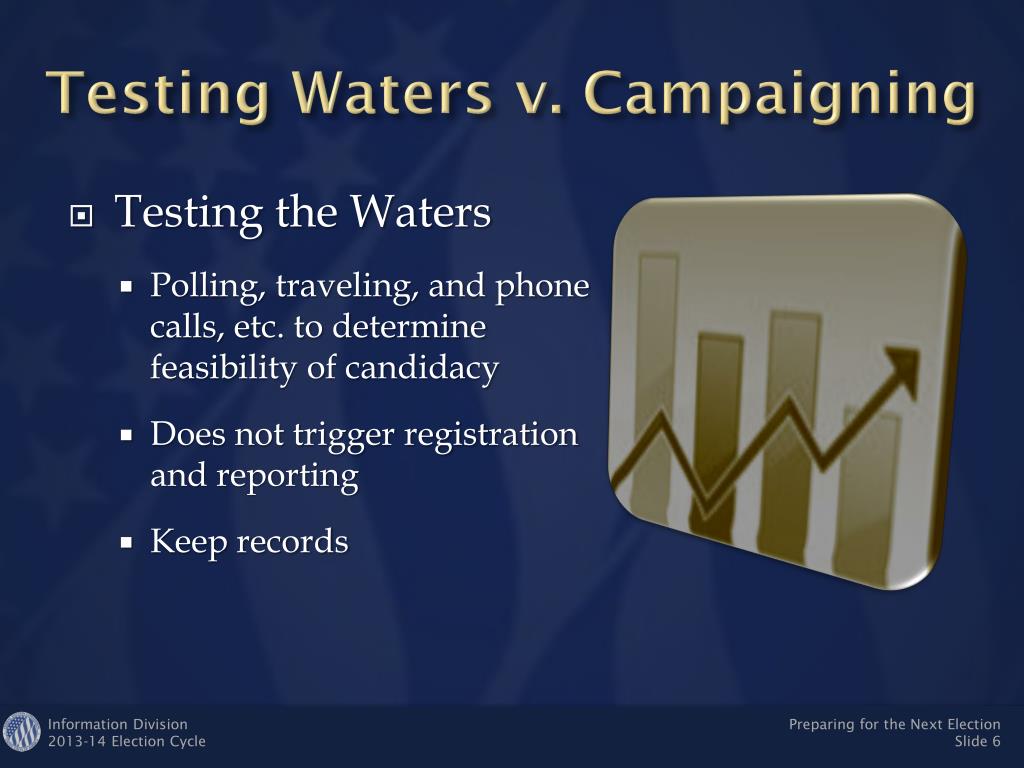 Testing Waters v. Campaigning

Testing the Waters

Polling, traveling, and phone calls, etc. to determine feasibility of candidacy

Does not trigger registration and reporting

Keep records

Information Division
2013-14 Election Cycle

Preparing for the Next Election
Slide 6